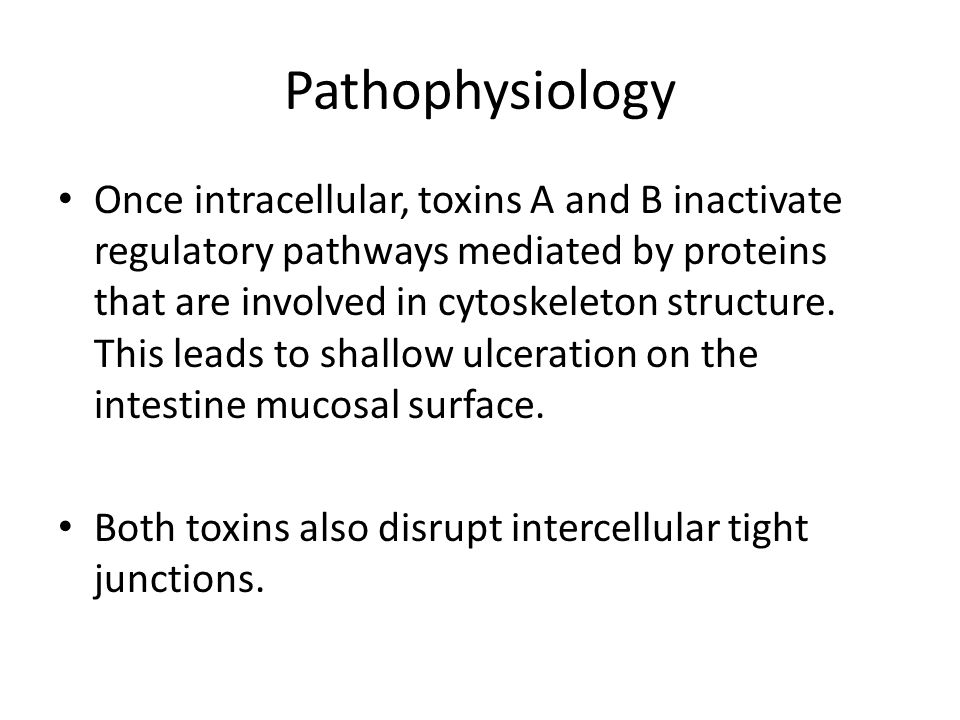 Pathophysiology

• Once intracellular, toxins A and B inactivate regulatory pathways mediated by proteins that are involved in cytoskeleton structure. This leads to shallow ulceration on the intestine mucosal surface.

• Both toxins also disrupt intercellular tight junctions.